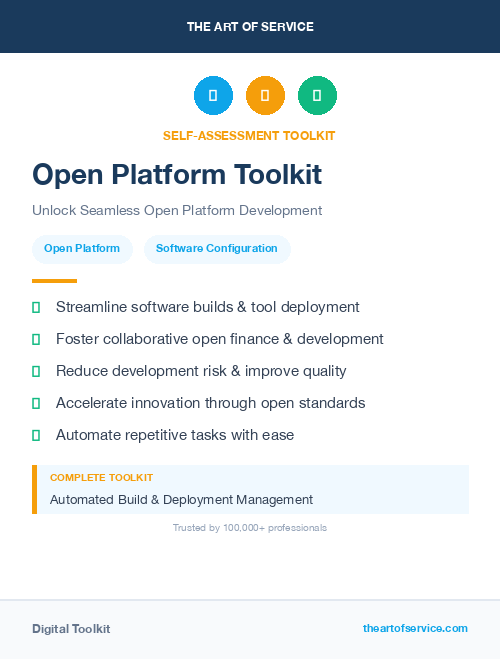 THE ART OF SERVICE

SELF-ASSESSMENT TOOLKIT

Open Platform Toolkit

Unlock Seamless Open Platform Development

Open Platform

Software Configuration

Streamline software builds & tool deployment

Foster collaborative open finance & development

Reduce development risk & improve quality

Accelerate innovation through open standards

Automate repetitive tasks with ease

COMPLETE TOOLKIT

Automated Build & Deployment Management

Trusted by 100,000+ professionals

Digital Toolkit

theartofservice.com